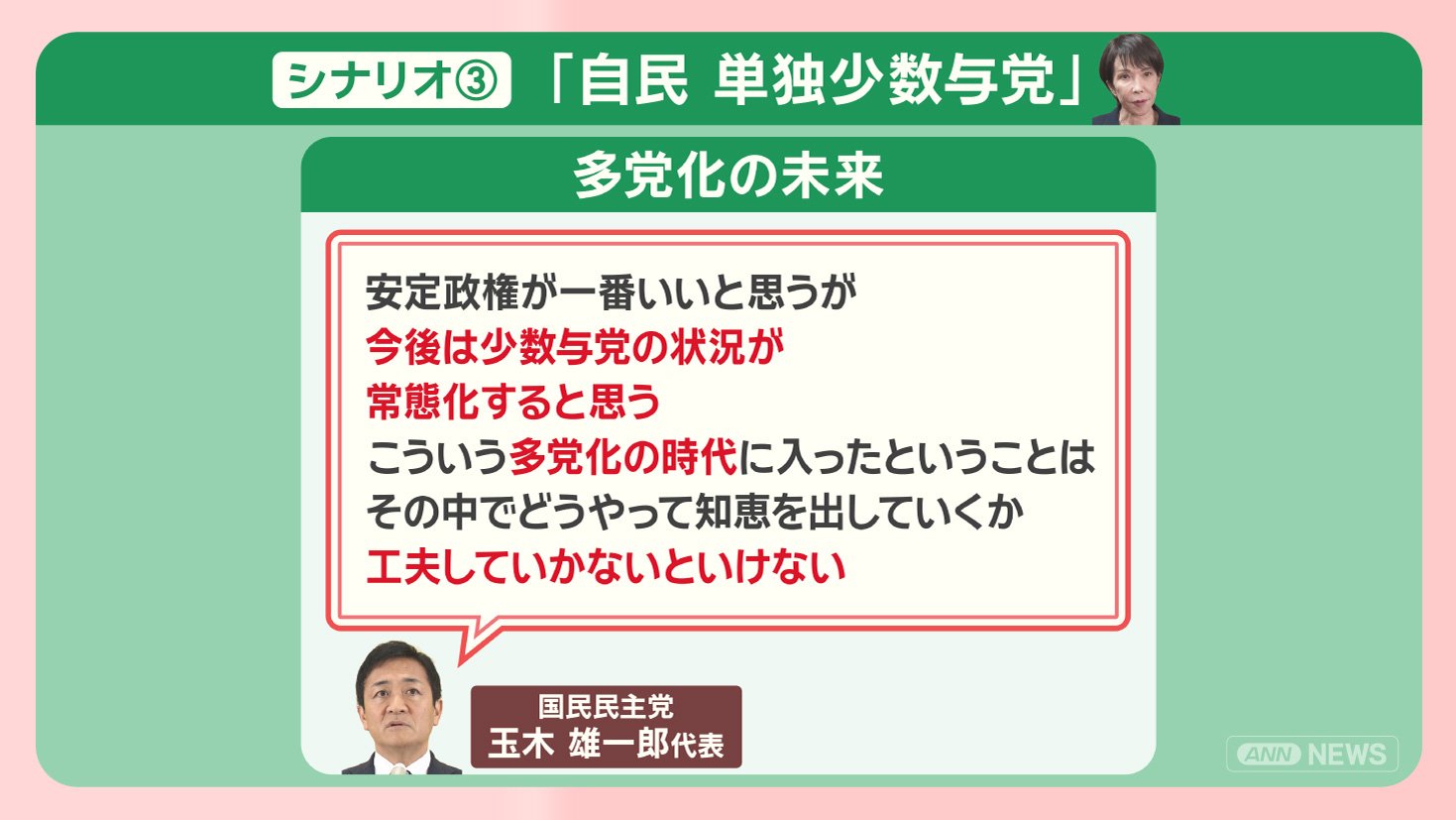 シナリオ③ 「自民 単独少数与党」

多党化の未来

安定政権が一番いいと思うが
今後は少数与党の状況が
常態化すると思う
こういう多党化の時代に入ったということは
その中でどうやって知恵を出していくか
工夫していかないといけない

国民民主党
玉木 雄一郎代表

ANN NEWS